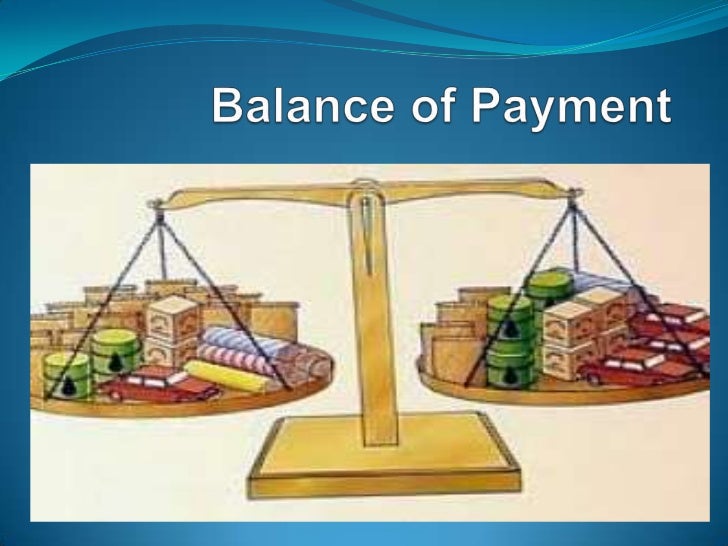 Balance of Payment